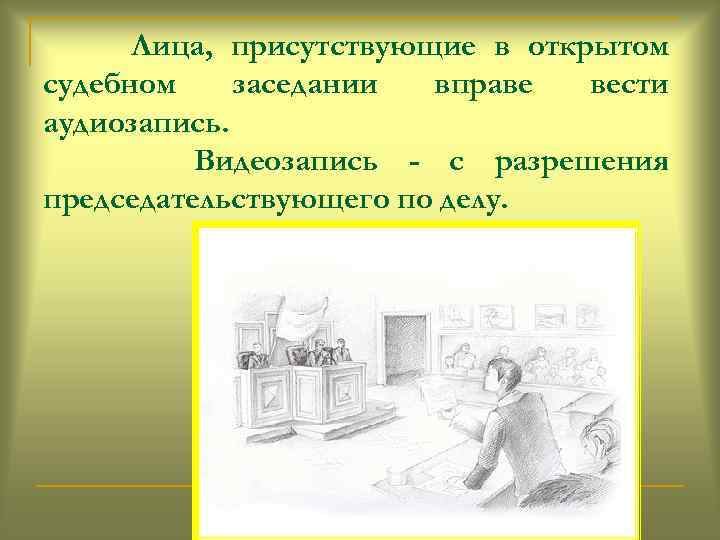 Лица, присутствующие в открытом судебном заседании вправе вести аудиозапись.

Видеозапись - с разрешения председательствующего по делу.